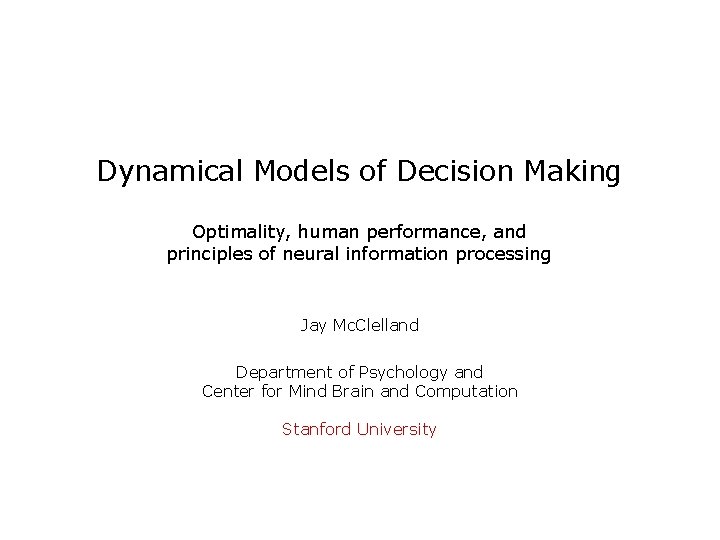 Dynamical Models of Decision Making

Optimality, human performance, and principles of neural information processing

Jay McClelland

Department of Psychology and Center for Mind Brain and Computation

Stanford University